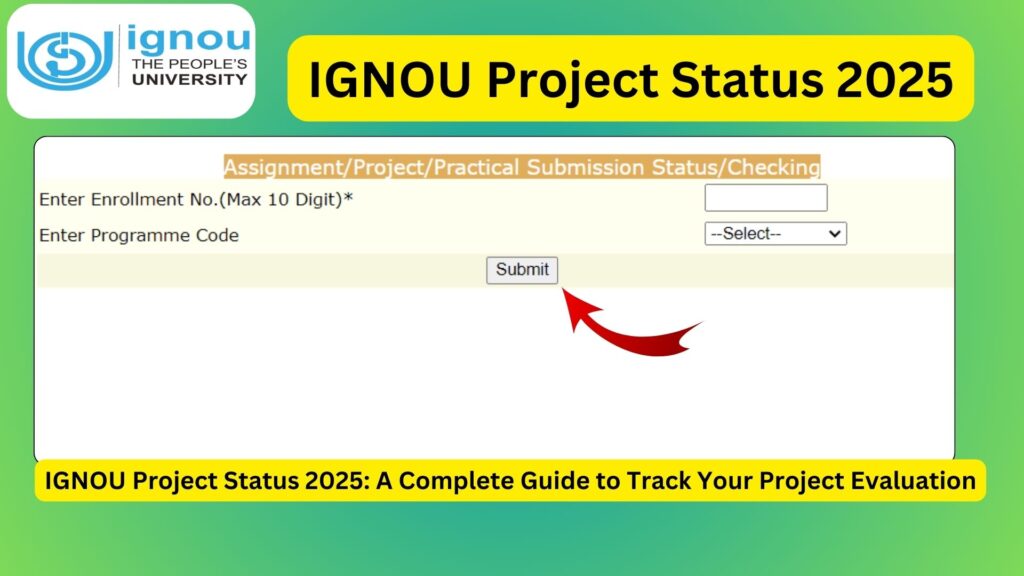 ignou
THE PEOPLE'S
UNIVERSITY

IGNOU Project Status 2025

Assignment/Project/Practical Submission Status/Checking

Enter Enrollment No.(Max 10 Digit)*

Enter Programme Code

--Select--

Submit

IGNOU Project Status 2025: A Complete Guide to Track Your Project Evaluation